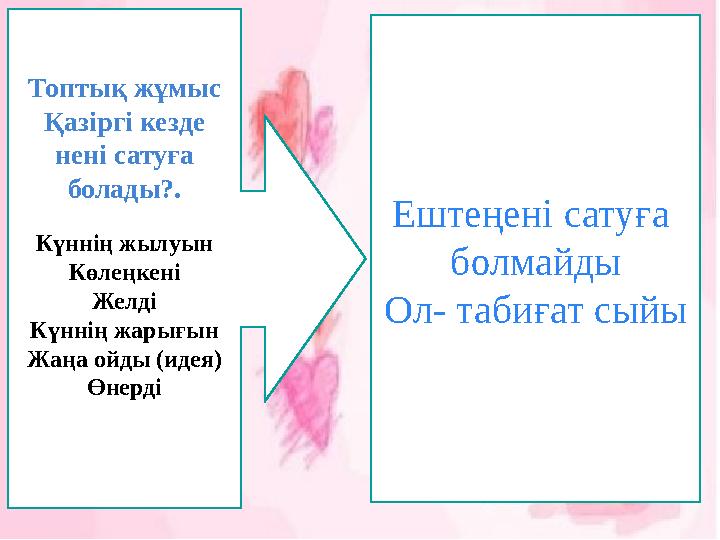 Топтық жұмыс Қазіргі кезде нені сатуға болады?.

Күннің жылуын
Көлеңкені
Желді
Күннің жарығын
Жаңа ойды (идея)
Өнерді

Ештеңені сатуға болмайды
Ол- табиғат сыйы